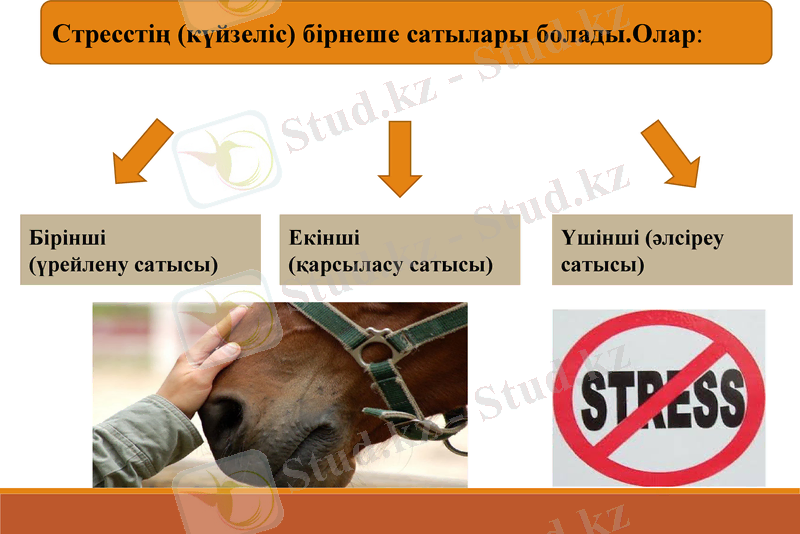 Стресстің (күйзеліс) бірнеше сатылары болады.Олар:

Бірінші (үрейлену сатысы)

Екінші (қарсыласу сатысы)

Үшінші (әлсіреу сатысы)

STRESS

Stud.kz - Stud.kz